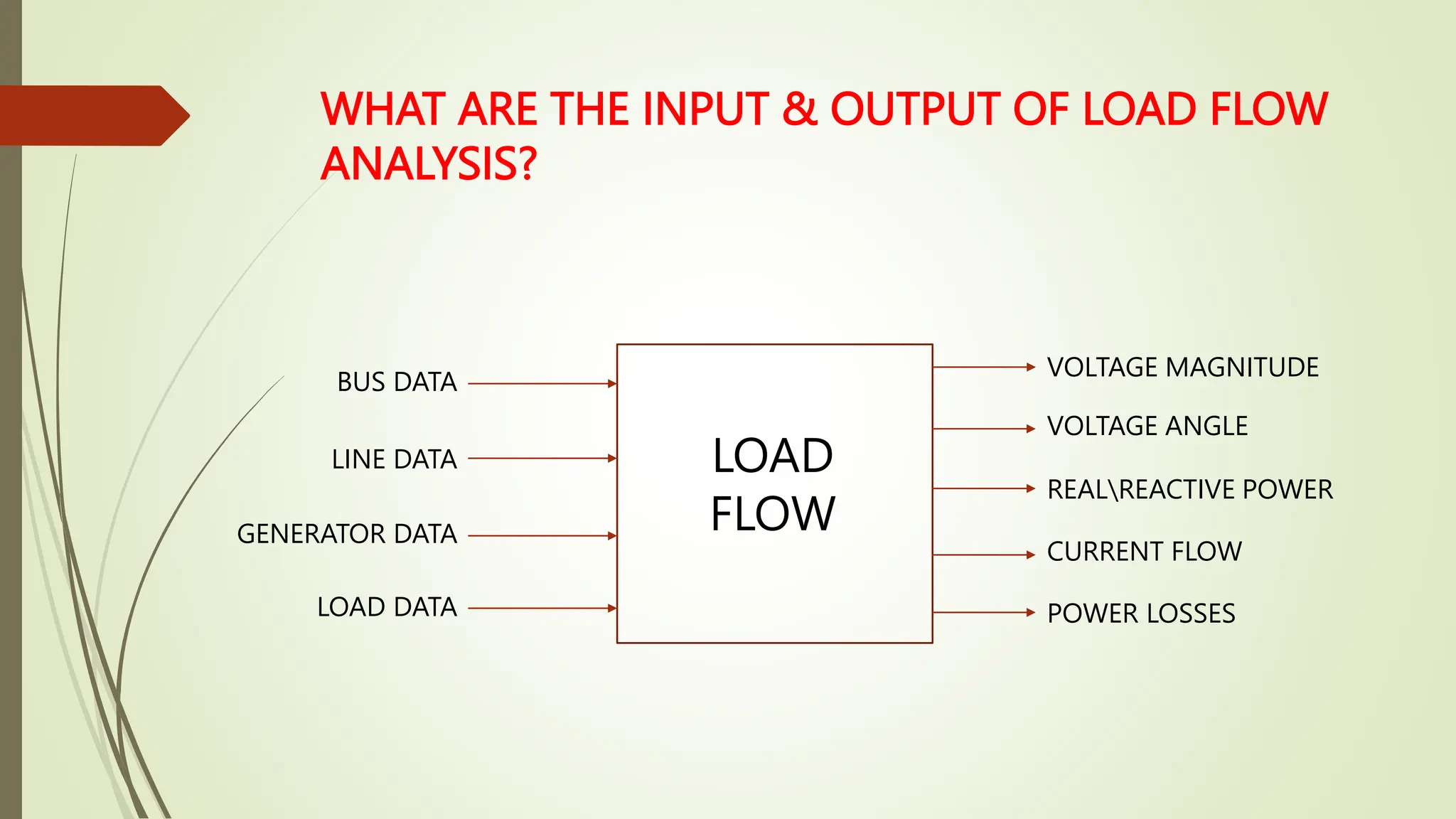 WHAT ARE THE INPUT & OUTPUT OF LOAD FLOW ANALYSIS?

BUS DATA

LINE DATA

GENERATOR DATA

LOAD DATA

LOAD FLOW

VOLTAGE MAGNITUDE

VOLTAGE ANGLE

REAL\REACTIVE POWER

CURRENT FLOW

POWER LOSSES